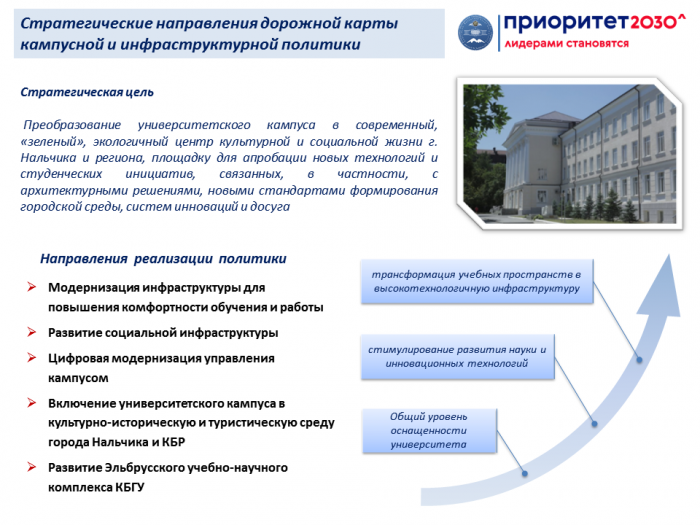 Стратегические направления дорожной карты кампусной и инфраструктурной политики

приоритет2030^
лидерами становятся

Стратегическая цель

Преобразование университетского кампуса в современный, «зеленый», экологичный центр культурной и социальной жизни г. Нальчика и региона, площадку для апробации новых технологий и студенческих инициатив, связанных, в частности, с архитектурными решениями, новыми стандартами формирования городской среды, систем инноваций и досуга

Направления реализации политики

➢ Модернизация инфраструктуры для повышения комфортности обучения и работы
➢ Развитие социальной инфраструктуры
➢ Цифровая модернизация управления кампусом
➢ Включение университетского кампуса в культурно-историческую и туристическую среду города Нальчика и КБР
➢ Развитие Эльбрусского учебно-научного комплекса КБГУ

трансформация учебных пространств в высокотехнологичную инфраструктуру

стимулирование развития науки и инновационных технологий

Общий уровень оснащенности университета